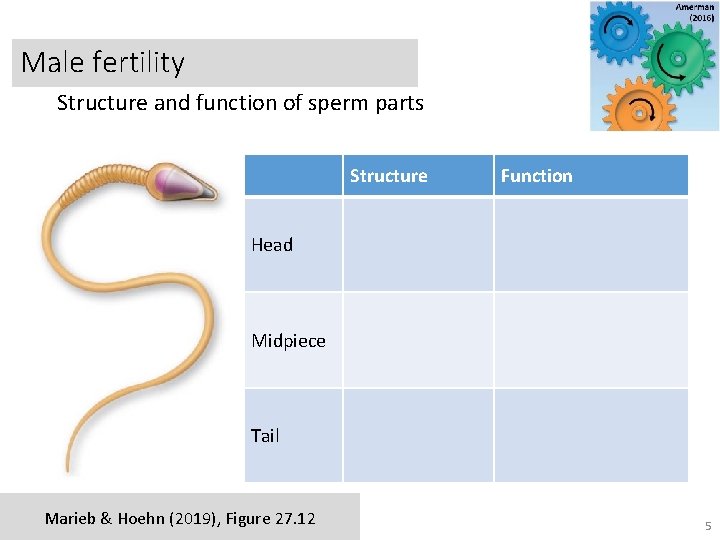 Amerman (2016)

Male fertility

Structure and function of sperm parts

| | Structure | Function |
|---|---|---|
| Head | | |
| Midpiece | | |
| Tail | | |

Marieb & Hoehn (2019), Figure 27.12

5